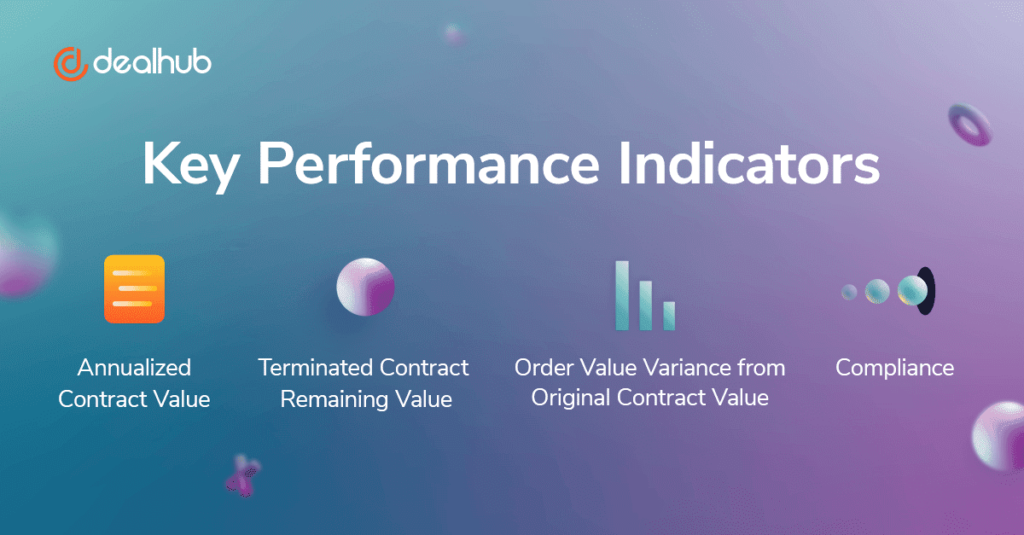 dealhub

Key Performance Indicators

Annualized Contract Value

Terminated Contract Remaining Value

Order Value Variance from Original Contract Value

Compliance